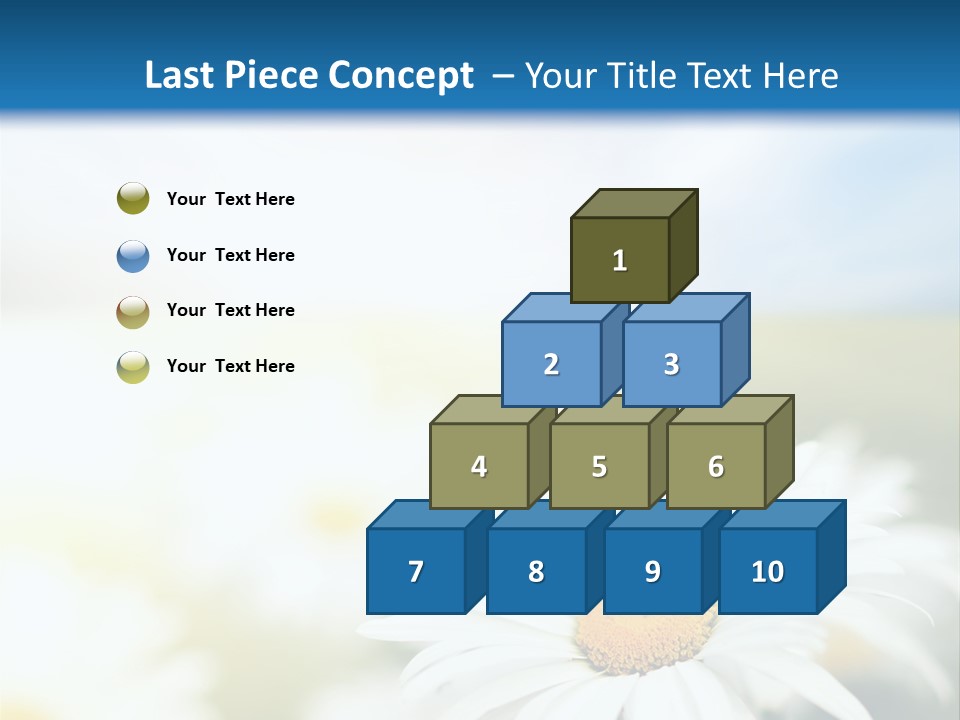 Last Piece Concept – Your Title Text Here

Your Text Here

Your Text Here

Your Text Here

Your Text Here

1

2

3

4

5

6

7

8

9

10